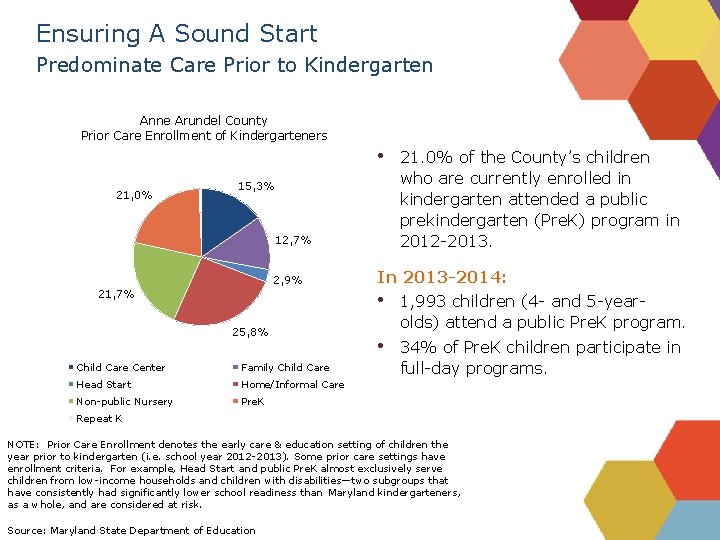 Ensuring A Sound Start
Predominate Care Prior to Kindergarten

Anne Arundel County
Prior Care Enrollment of Kindergarteners

15,3%
12,7%
2,9%
25,8%
21,7%
21,0%

Child Care Center
Family Child Care
Head Start
Home/Informal Care
Non-public Nursery
PreK
Repeat K

• 21.0% of the County's children who are currently enrolled in kindergarten attended a public prekindergarten (PreK) program in 2012-2013.

In 2013-2014:
• 1,993 children (4- and 5-year-olds) attend a public PreK program.
• 34% of PreK children participate in full-day programs.

NOTE: Prior Care Enrollment denotes the early care & education setting of children the year prior to kindergarten (i.e. school year 2012-2013). Some prior care settings have enrollment criteria. For example, Head Start and public PreK almost exclusively serve children from low-income households and children with disabilities—two subgroups that have consistently had significantly lower school readiness than Maryland kindergarteners, as a whole, and are considered at risk.

Source: Maryland State Department of Education